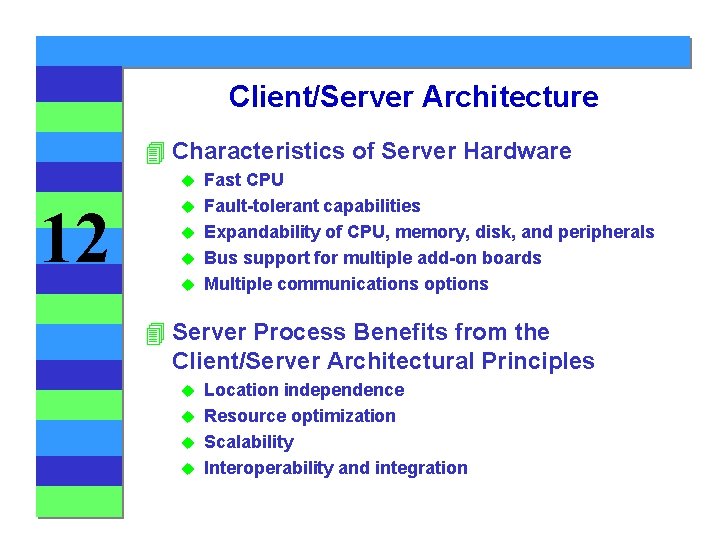 12

Client/Server Architecture

Characteristics of Server Hardware

- Fast CPU
- Fault-tolerant capabilities
- Expandability of CPU, memory, disk, and peripherals
- Bus support for multiple add-on boards
- Multiple communications options

Server Process Benefits from the Client/Server Architectural Principles

- Location independence
- Resource optimization
- Scalability
- Interoperability and integration